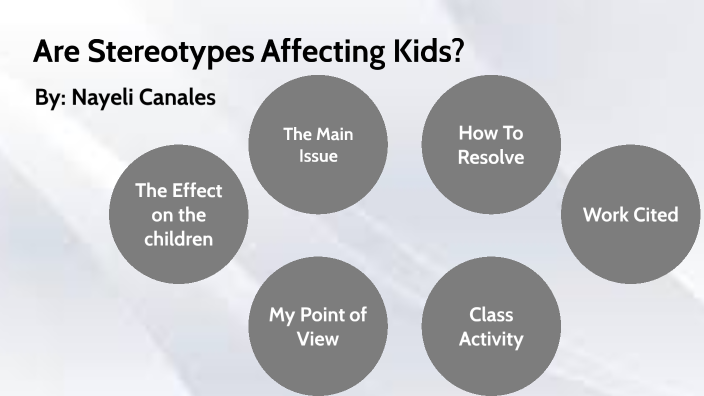 Are Stereotypes Affecting Kids?

By: Nayeli Canales

The Main Issue

How To Resolve

The Effect on the children

Work Cited

My Point of View

Class Activity